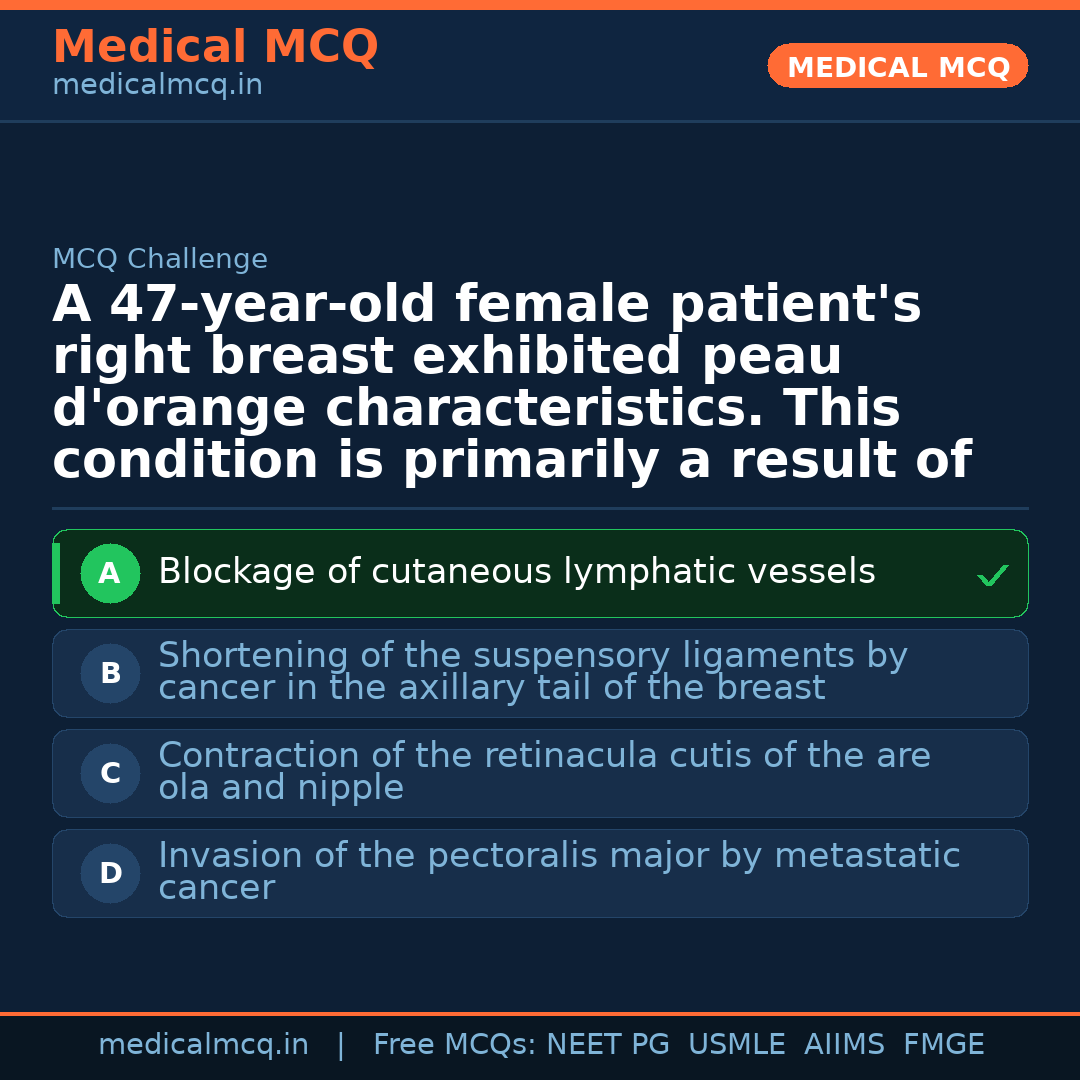 Medical MCQ
medicalmcq.in

MEDICAL MCQ

MCQ Challenge

A 47-year-old female patient's right breast exhibited peau d'orange characteristics. This condition is primarily a result of

A Blockage of cutaneous lymphatic vessels ✓

B Shortening of the suspensory ligaments by cancer in the axillary tail of the breast

C Contraction of the retinacula cutis of the are ola and nipple

D Invasion of the pectoralis major by metastatic cancer

medicalmcq.in | Free MCQs: NEET PG USMLE AIIMS FMGE